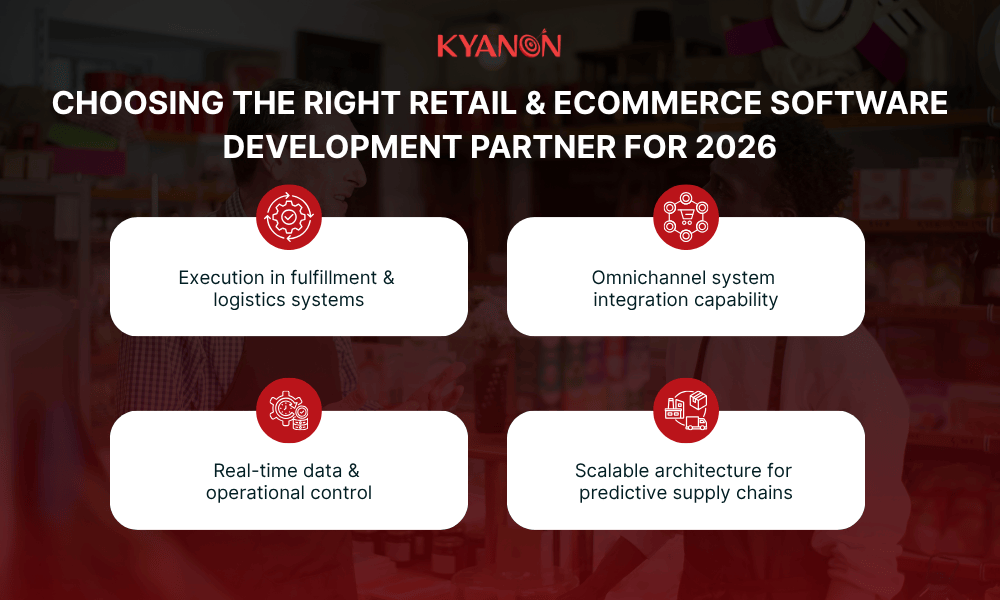 KYANON

CHOOSING THE RIGHT RETAIL & ECOMMERCE SOFTWARE DEVELOPMENT PARTNER FOR 2026

Execution in fulfillment & logistics systems

Omnichannel system integration capability

Real-time data & operational control

Scalable architecture for predictive supply chains